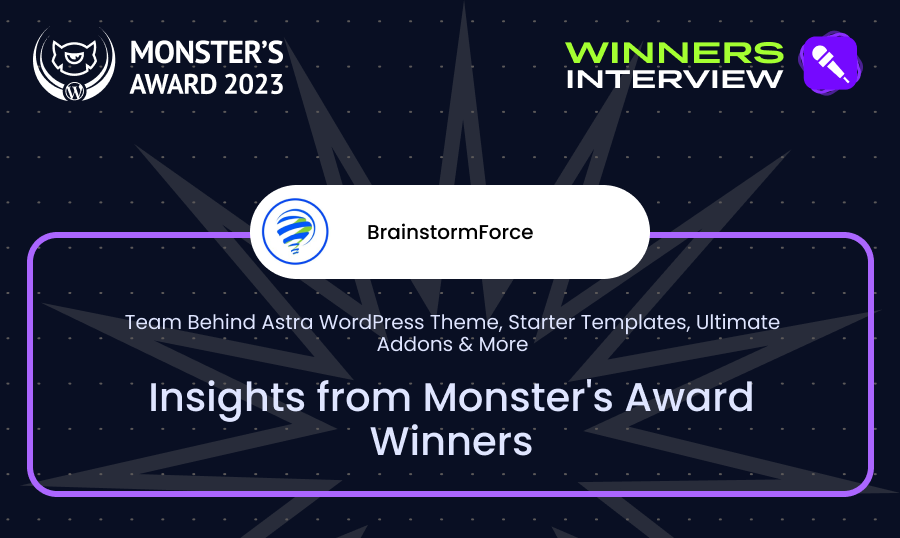 MONSTER'S AWARD 2023

WINNERS INTERVIEW

BrainstormForce

Team Behind Astra WordPress Theme, Starter Templates, Ultimate Addons & More

Insights from Monster's Award Winners